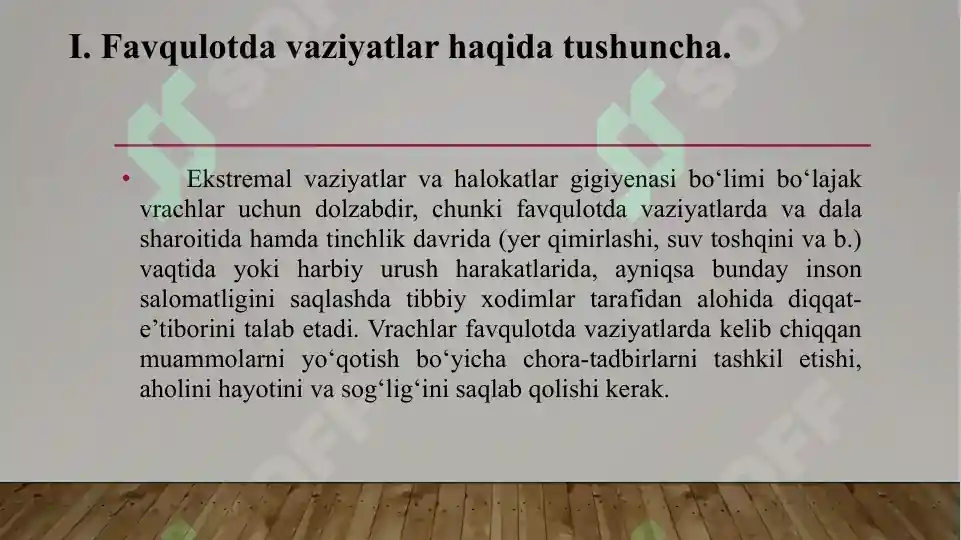 I. Favqulotda vaziyatlar haqida tushuncha.

• Ekstremal vaziyatlar va halokatlar gigiyenasi bo‘limi bo‘lajak vrachlar uchun dolzabdir, chunki favqulotda vaziyatlarda va dala sharoitida hamda tinchlik davrida (yer qimirlashi, suv toshqini va b.) vaqtida yoki harbiy urush harakatlarida, ayniqsa bunday inson salomatligini saqlashda tibbiy xodimlar tarafidan alohida diqqat-e’tiborini talab etadi. Vrachlar favqulotda vaziyatlarda kelib chiqqan muammolarni yo‘qotish bo‘yicha chora-tadbirlarni tashkil etishi, aholini hayotini va sog‘lig‘ini saqlab qolishi kerak.